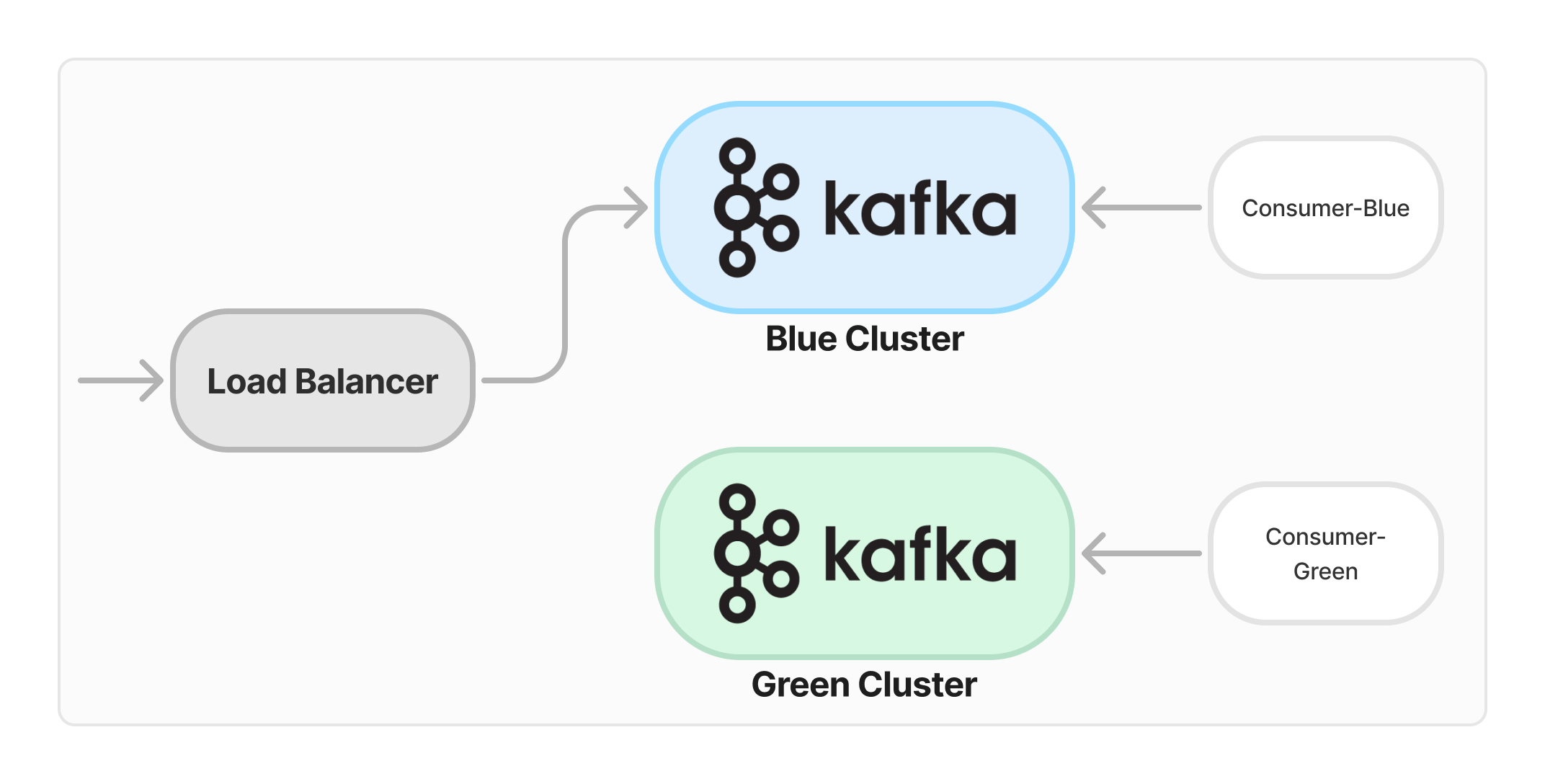 Load Balancer

kafka

Blue Cluster

Consumer-Blue

kafka

Green Cluster

Consumer-Green